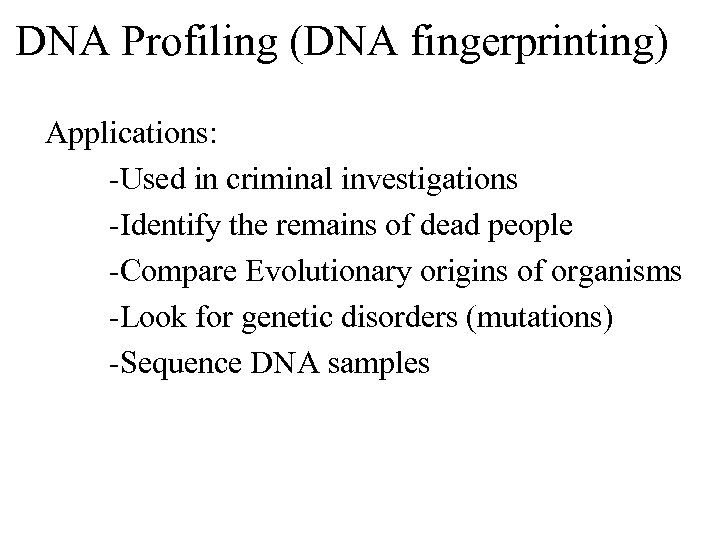 DNA Profiling (DNA fingerprinting)

Applications:

-Used in criminal investigations

-Identify the remains of dead people

-Compare Evolutionary origins of organisms

-Look for genetic disorders (mutations)

-Sequence DNA samples